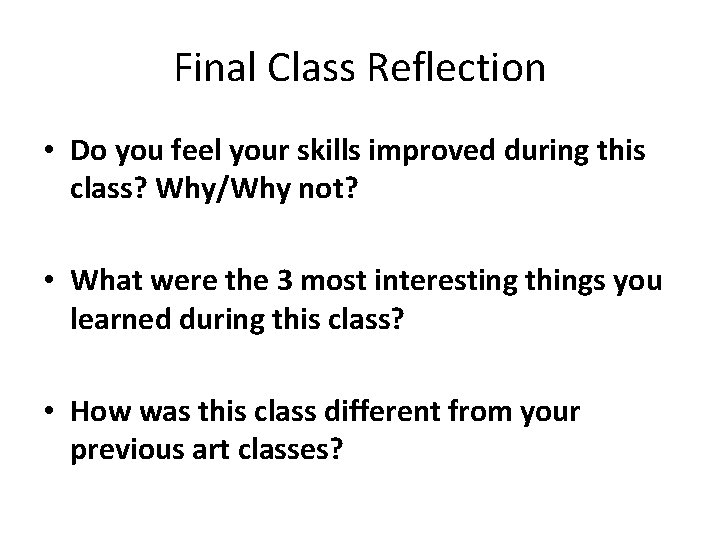 Final Class Reflection

• Do you feel your skills improved during this class? Why/Why not?

• What were the 3 most interesting things you learned during this class?

• How was this class different from your previous art classes?